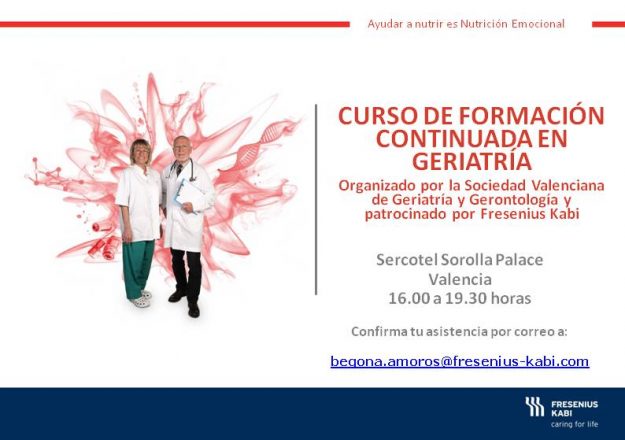 Ayudar a nutrir es Nutrición Emocional

CURSO DE FORMACIÓN CONTINUADA EN GERIATRÍA

Organizado por la Sociedad Valenciana de Geriatría y Gerontología y patrocinado por Fresenius Kabi

Sercotel Sorolla Palace
Valencia
16.00 a 19.30 horas

Confirma tu asistencia por correo a:

begona.amoros@fresenius-kabi.com

FRESENIUS KABI
caring for life